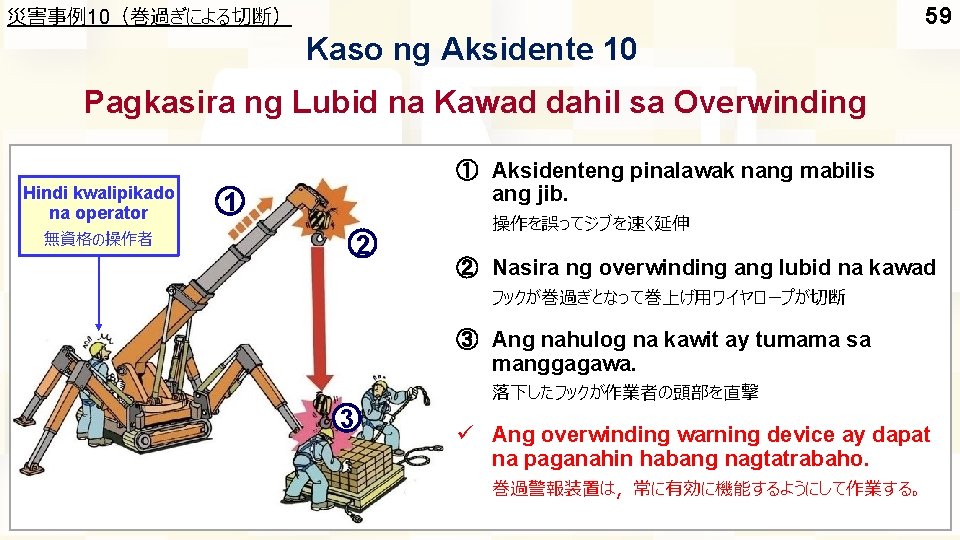 災害事例10（巻過ぎによる切断）

59

Kaso ng Aksidente 10

Pagkasira ng Lubid na Kawad dahil sa Overwinding

Hindi kwalipikado na operator
無資格の操作者

①

②

③

① Aksidenteng pinalawak nang mabilis ang jib.
操作を誤ってジブを速く延伸

② Nasira ng overwinding ang lubid na kawad
フックが巻過ぎとなって巻上げ用ワイヤロープが切断

③ Ang nahulog na kawit ay tumama sa manggagawa.
落下したフックが作業者の頭部を直撃

✓ Ang overwinding warning device ay dapat na paganahin habang nagtatrabaho.
巻過警報装置は，常に有効に機能するようにして作業する。